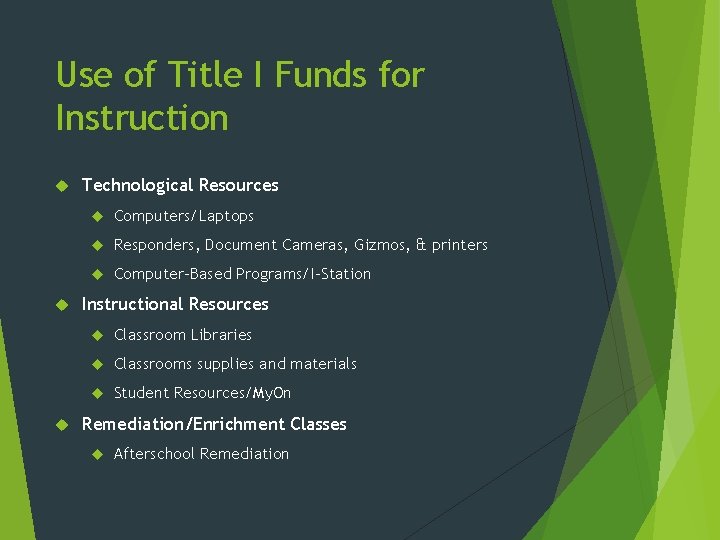 Use of Title I Funds for Instruction

Technological Resources

Computers/Laptops

Responders, Document Cameras, Gizmos, & printers

Computer-Based Programs/I-Station

Instructional Resources

Classroom Libraries

Classrooms supplies and materials

Student Resources/MyOn

Remediation/Enrichment Classes

Afterschool Remediation